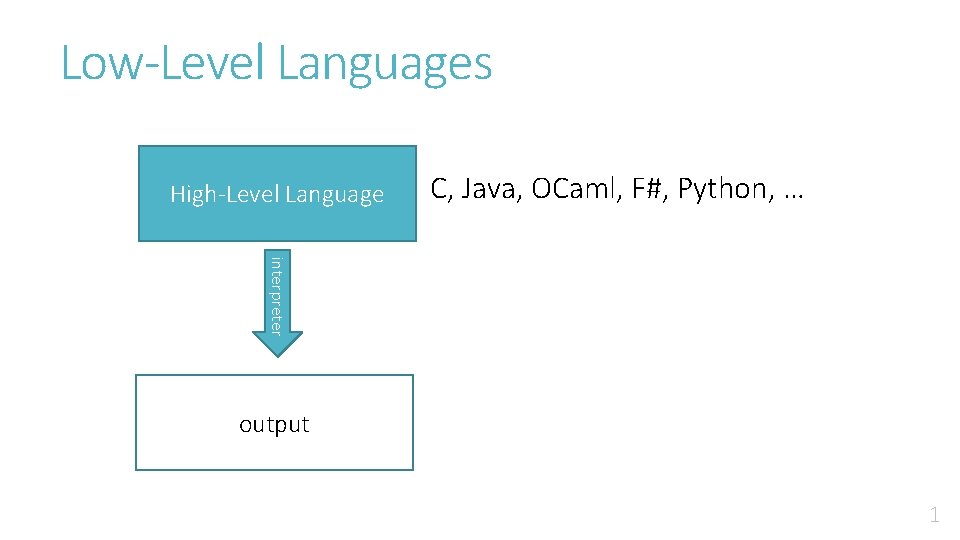 Low-Level Languages

High-Level Language

C, Java, OCaml, F#, Python, …

interpreter

output

1